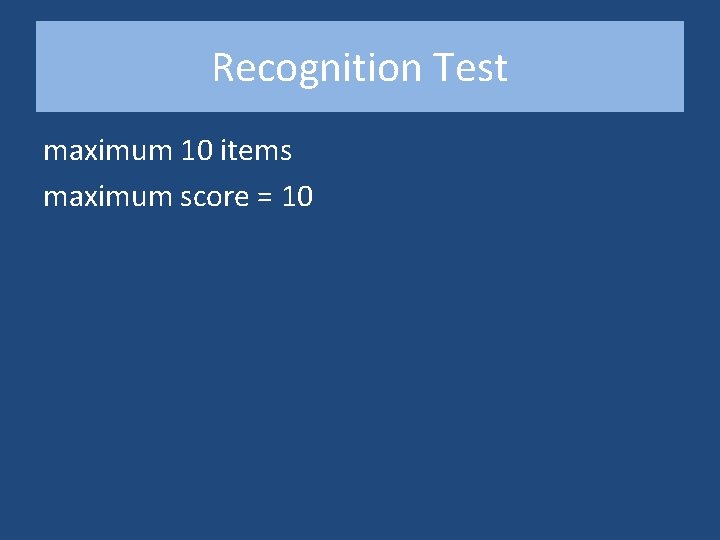 Recognition Test

maximum 10 items

maximum score = 10